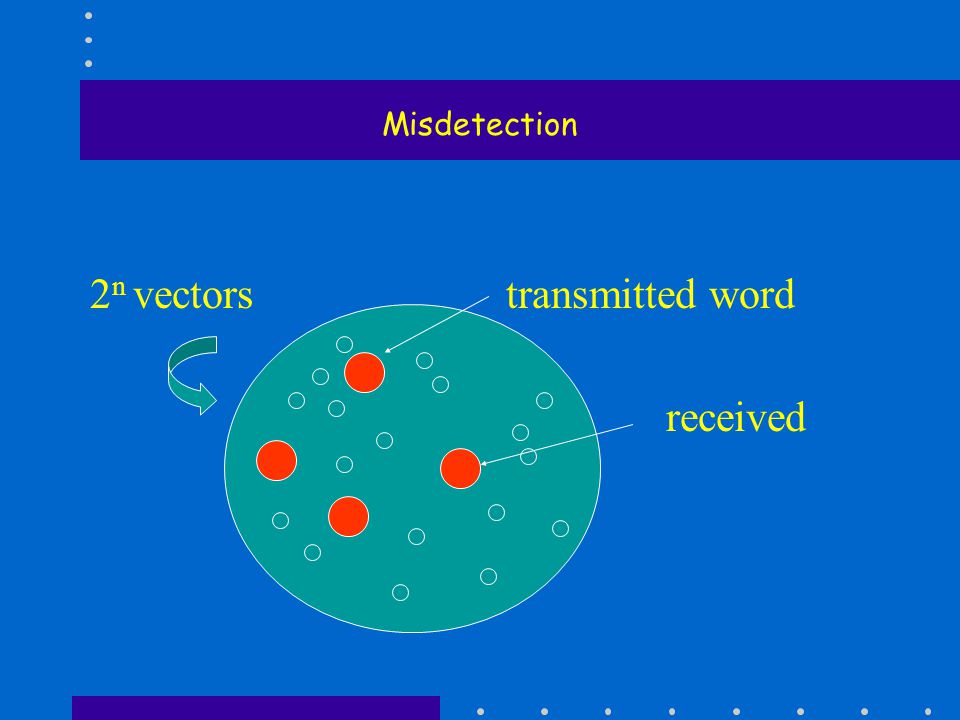 Misdetection

$2^n$ vectors

transmitted word

received